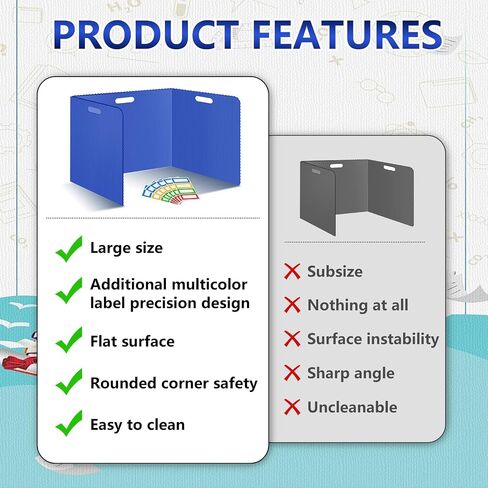 PRODUCT FEATURES

Large size

Additional multicolor label precision design

Flat surface

Rounded corner safety

Easy to clean

Subsize

Nothing at all

Surface instability

Sharp angle

Uncleanable